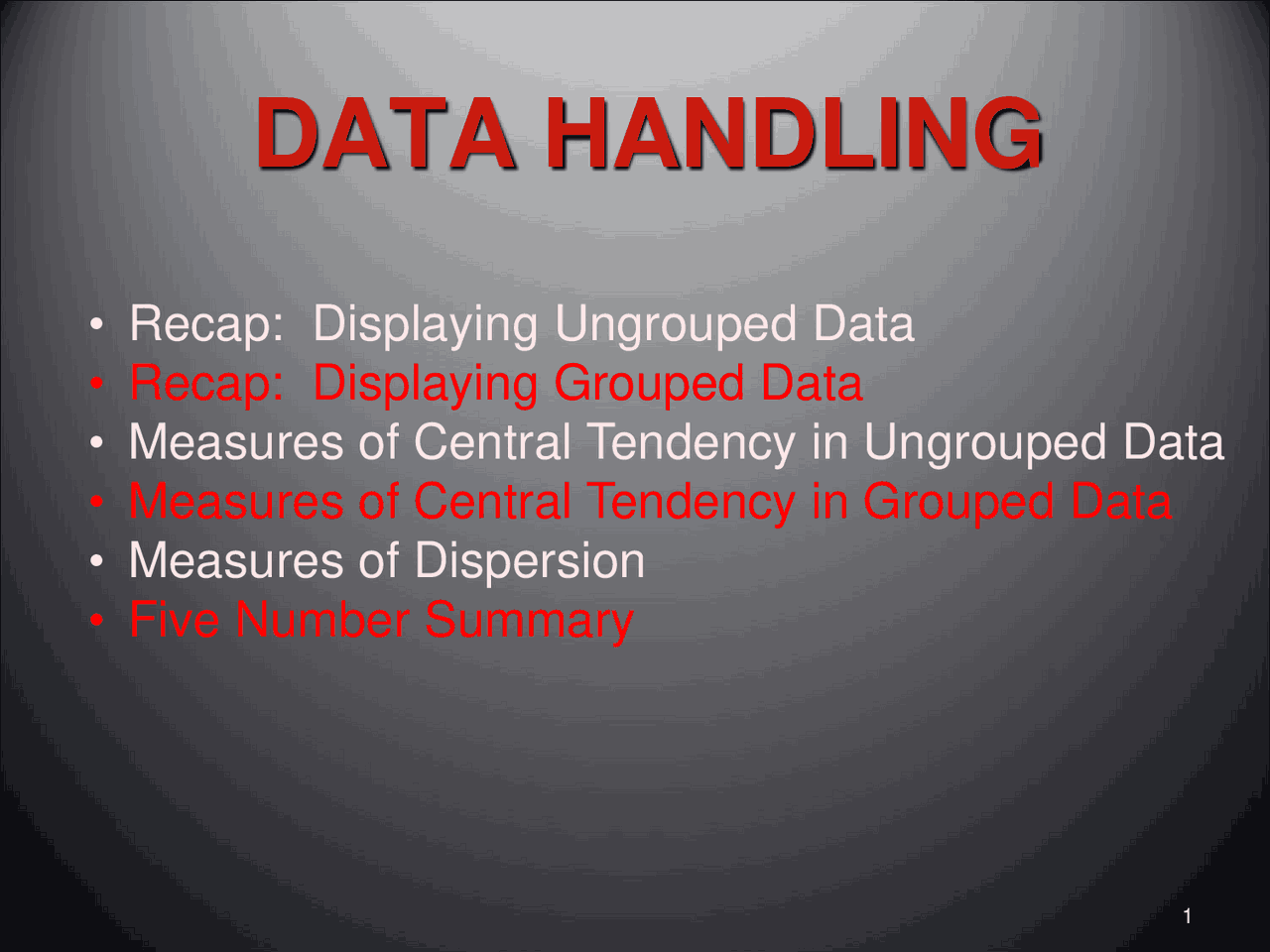 DATA HANDLING

• Recap:  Displaying Ungrouped Data
• Recap:  Displaying Grouped Data
• Measures of Central Tendency in Ungrouped Data
• Measures of Central Tendency in Grouped Data
• Measures of Dispersion
• Five Number Summary

1